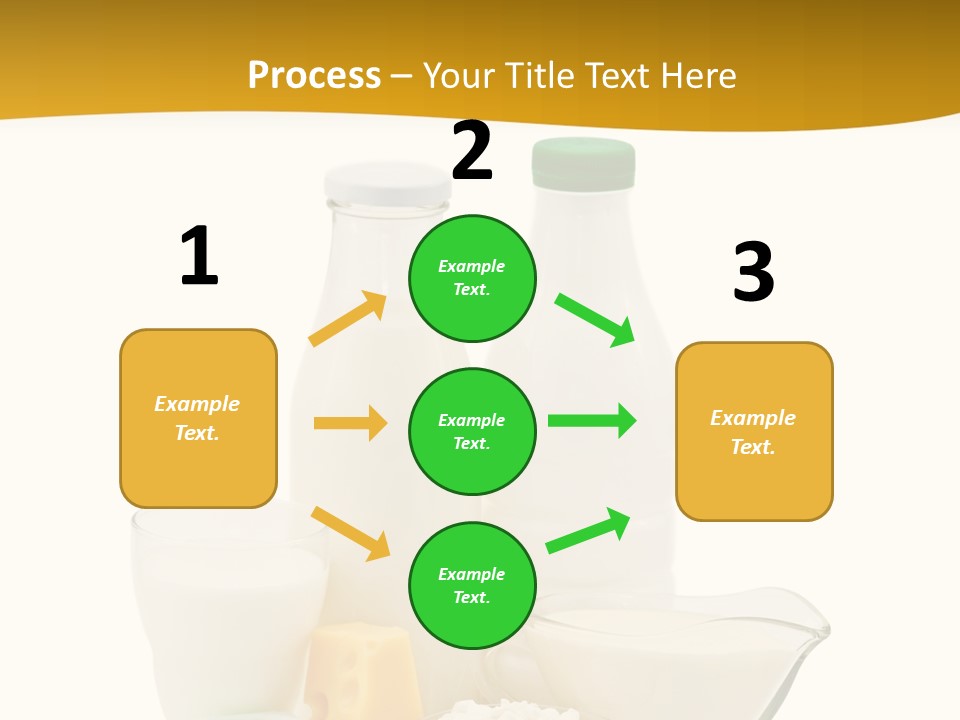 Process – Your Title Text Here

1

Example Text.

2

Example Text.

Example Text.

Example Text.

3

Example Text.